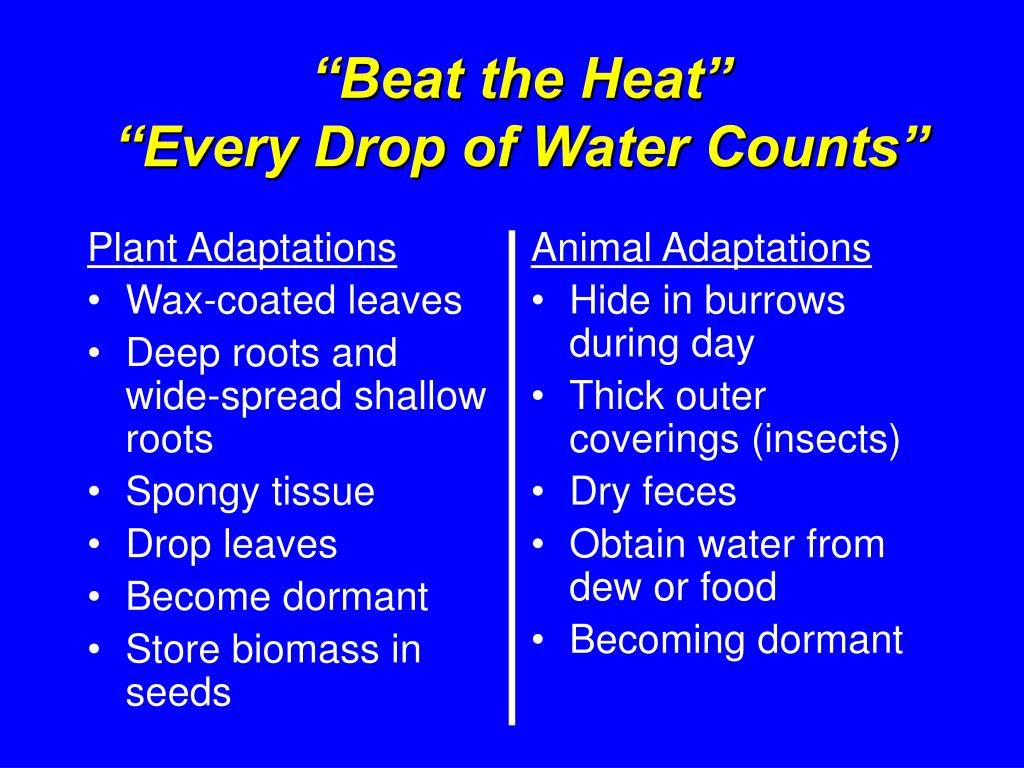 “Beat the Heat”
“Every Drop of Water Counts”

Plant Adaptations
• Wax-coated leaves
• Deep roots and wide-spread shallow roots
• Spongy tissue
• Drop leaves
• Become dormant
• Store biomass in seeds

Animal Adaptations
• Hide in burrows during day
• Thick outer coverings (insects)
• Dry feces
• Obtain water from dew or food
• Becoming dormant